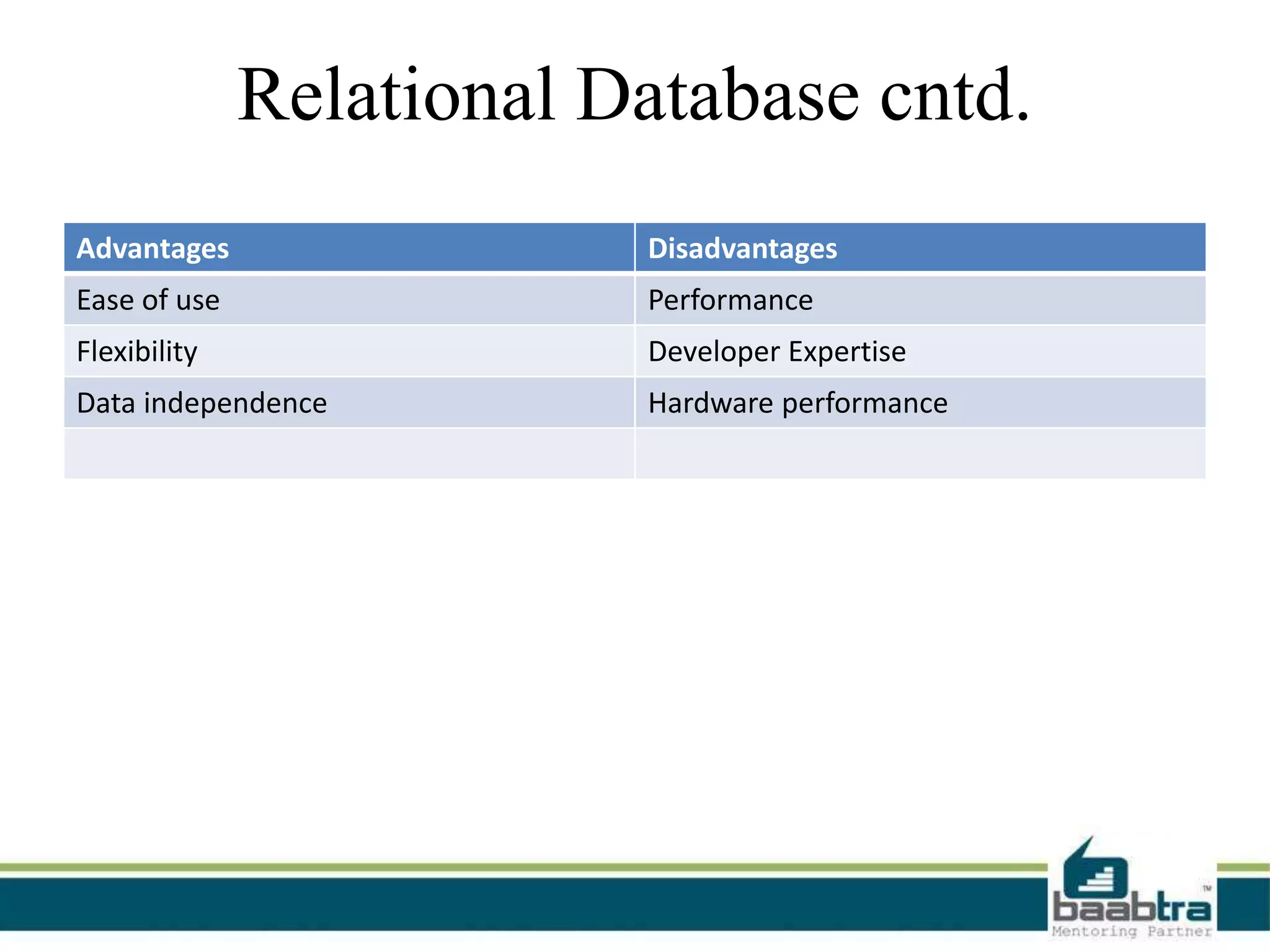 Relational Database cntd.

| Advantages | Disadvantages |
|---|---|
| Ease of use | Performance |
| Flexibility | Developer Expertise |
| Data independence | Hardware performance |
| | |

baabtra™
Mentoring Partner